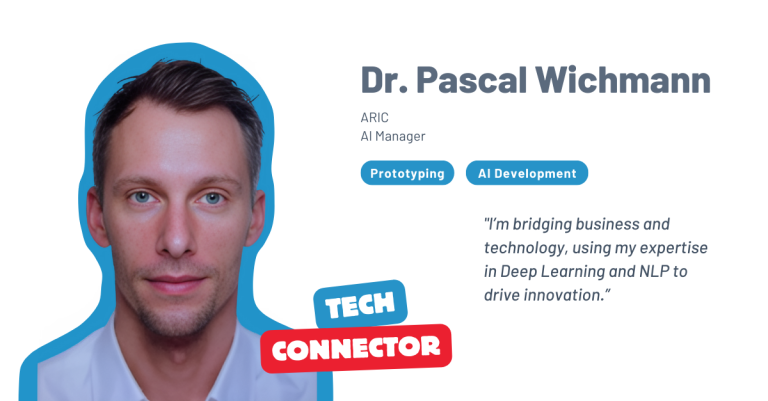 Dr. Pascal Wichmann

ARIC
AI Manager

Prototyping

AI Development

"I'm bridging business and technology, using my expertise in Deep Learning and NLP to drive innovation."

TECH
CONNECTOR